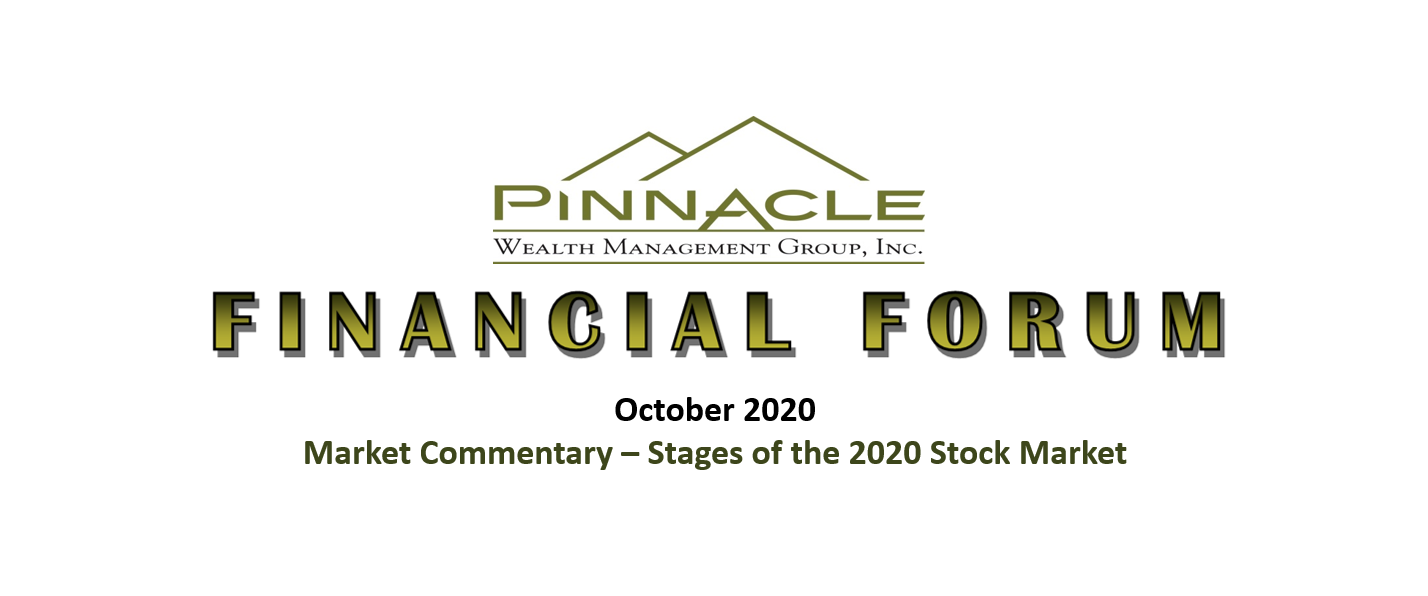 PINNACLE
WEALTH MANAGEMENT GROUP, INC.

FINANCIAL FORUM

October 2020
Market Commentary – Stages of the 2020 Stock Market